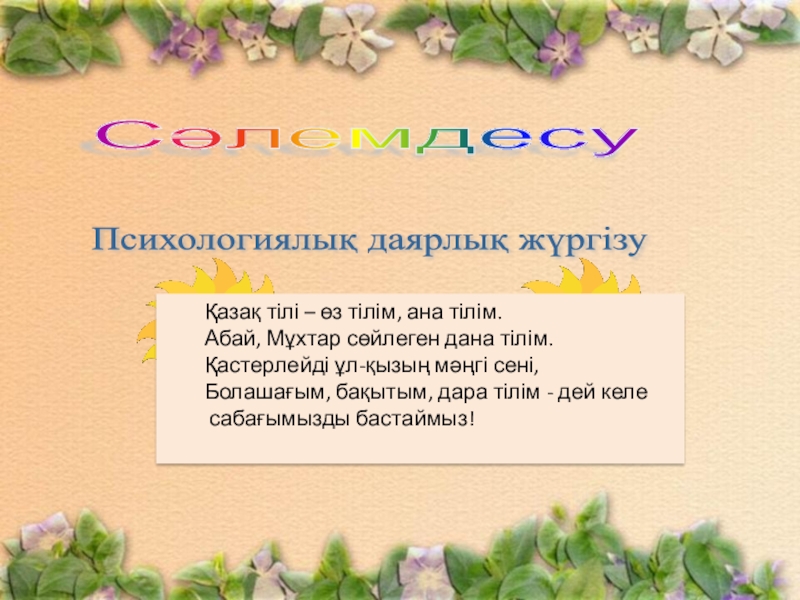 Сәлемдесу

Психологиялық даярлық жүргізу

Қазақ тілі – өз тілім, ана тілім.
Абай, Мұхтар сөйлеген дана тілім.
Қастерлейді ұл-қызың мәңгі сені,
Болашағым, бақытым, дара тілім - дей келе
сабағымызды бастаймыз!